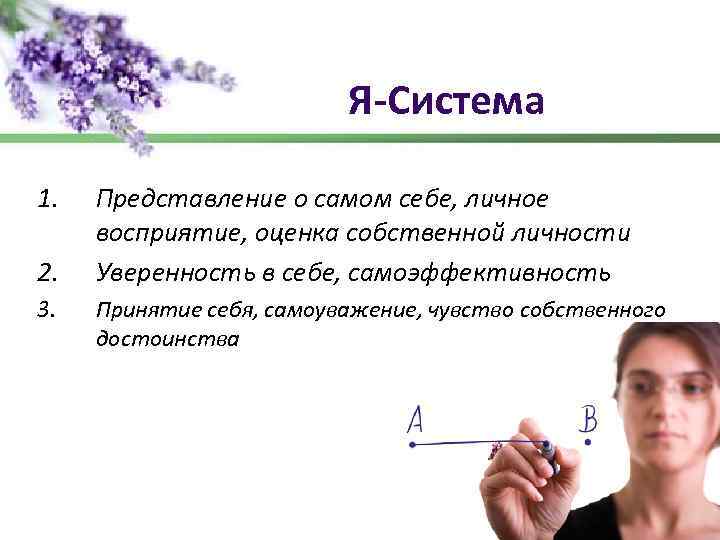 Я-Система

1. Представление о самом себе, личное восприятие, оценка собственной личности
2. Уверенность в себе, самоэффективность
3. Принятие себя, самоуважение, чувство собственного достоинства

A

B